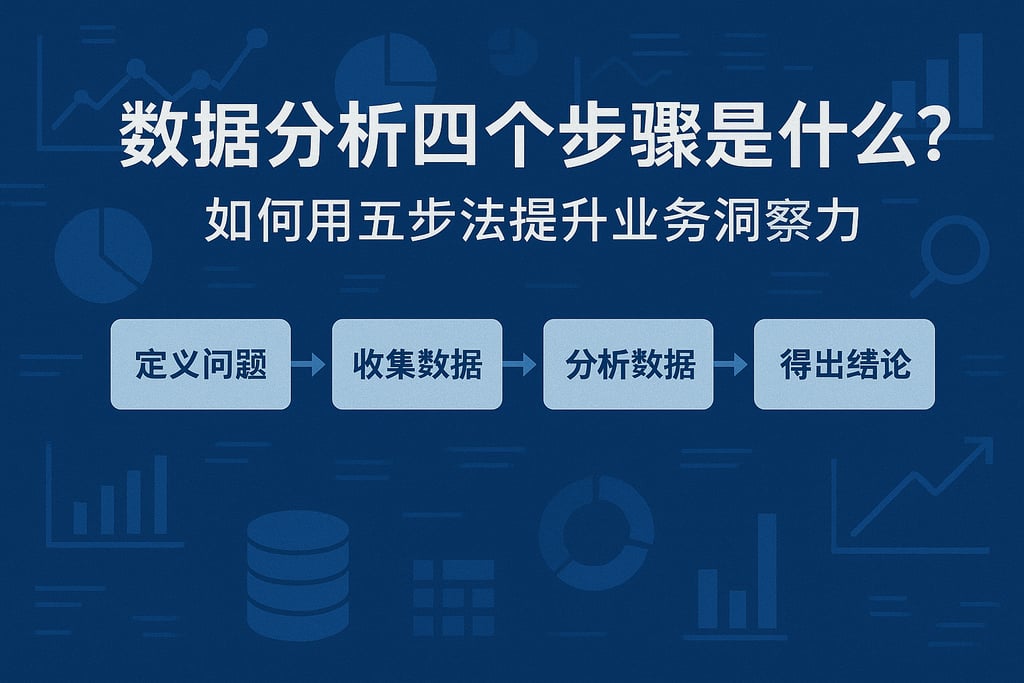 数据分析四个步骤是什么?

如何用五步法提升业务洞察力

定义问题

收集数据

分析数据

得出结论